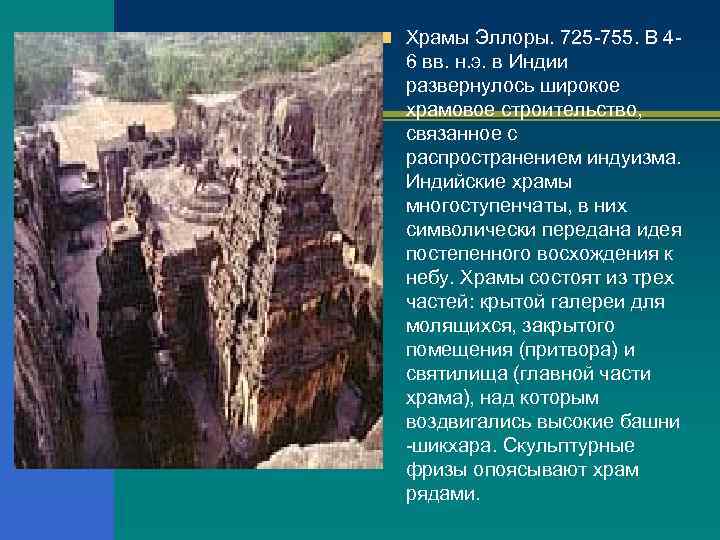 Храмы Эллоры. 725-755. В 4-6 вв. н.э. в Индии развернулось широкое храмовое строительство, связанное с распространением индуизма. Индийские храмы многоступенчаты, в них символически передана идея постепенного восхождения к небу. Храмы состоят из трех частей: крытой галереи для молящихся, закрытого помещения (притвора) и святилища (главной части храма), над которым воздвигались высокие башни -шикхара. Скульптурные фризы опоясывают храм рядами.